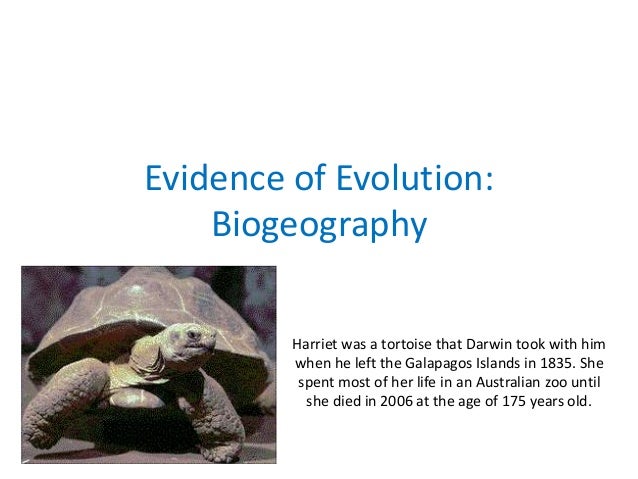 Evidence of Evolution: Biogeography

Harriet was a tortoise that Darwin took with him when he left the Galapagos Islands in 1835. She spent most of her life in an Australian zoo until she died in 2006 at the age of 175 years old.